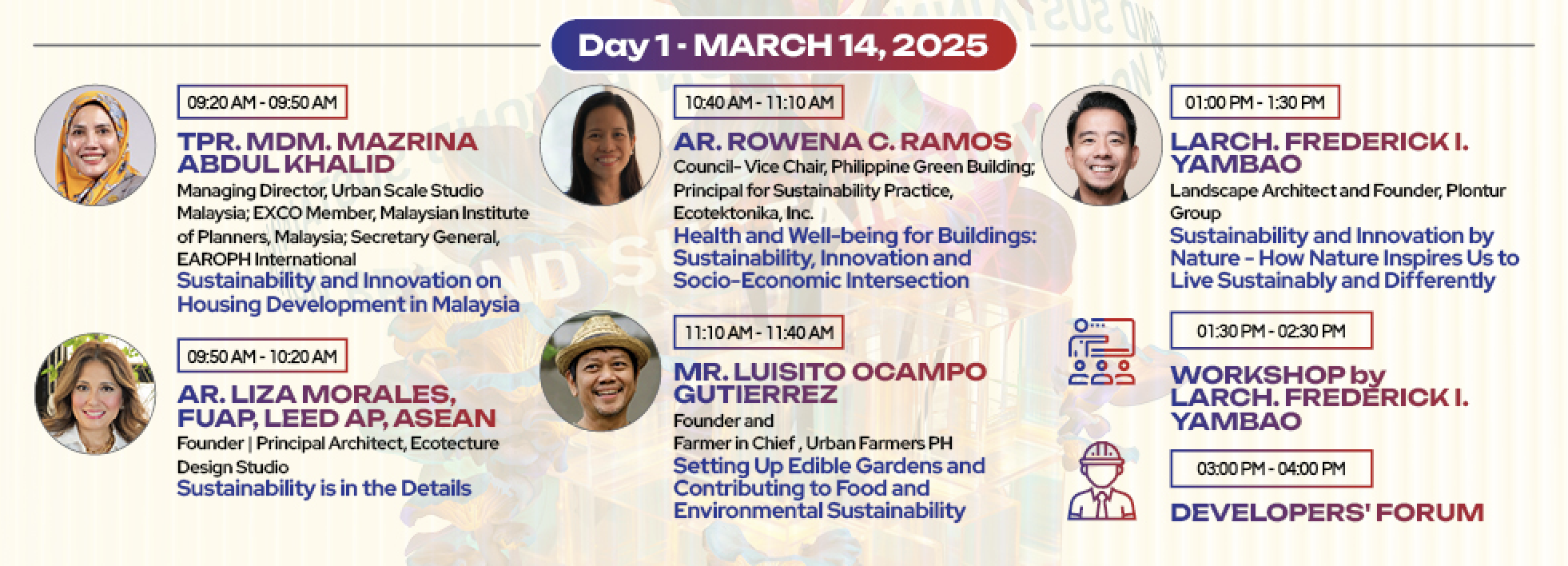 Day 1 - MARCH 14, 2025

09:20 AM - 09:50 AM

TPR. MDM. MAZRINA ABDUL KHALID

Managing Director, Urban Scale Studio Malaysia; EXCO Member, Malaysian Institute of Planners, Malaysia; Secretary General, EAROPH International

Sustainability and Innovation on Housing Development in Malaysia

09:50 AM - 10:20 AM

AR. LIZA MORALES, FUAP, LEED AP, ASEAN

Founder | Principal Architect, Ecotecture Design Studio

Sustainability is in the Details

10:40 AM - 11:10 AM

AR. ROWENA C. RAMOS

Council- Vice Chair, Philippine Green Building; Principal for Sustainability Practice, Ecotektonika, Inc.

Health and Well-being for Buildings: Sustainability, Innovation and Socio-Economic Intersection

11:10 AM - 11:40 AM

MR. LUISITO OCAMPO GUTIERREZ

Founder and Farmer in Chief , Urban Farmers PH

Setting Up Edible Gardens and Contributing to Food and Environmental Sustainability

01:00 PM - 1:30 PM

LARCH. FREDERICK I. YAMBAO

Landscape Architect and Founder, Plontur Group

Sustainability and Innovation by Nature - How Nature Inspires Us to Live Sustainably and Differently

01:30 PM - 02:30 PM

WORKSHOP by LARCH. FREDERICK I. YAMBAO

03:00 PM - 04:00 PM

DEVELOPERS' FORUM